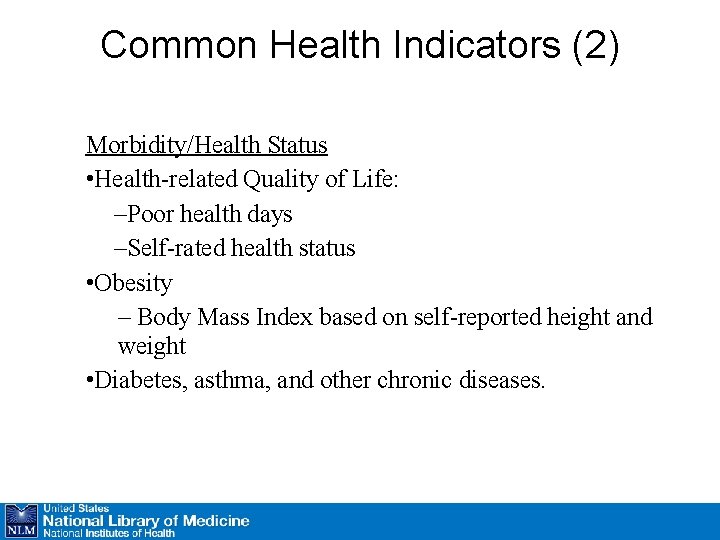 Common Health Indicators (2)

Morbidity/Health Status

•Health-related Quality of Life:

–Poor health days

–Self-rated health status

•Obesity

– Body Mass Index based on self-reported height and weight

•Diabetes, asthma, and other chronic diseases.

NLM United States National Library of Medicine National Institutes of Health